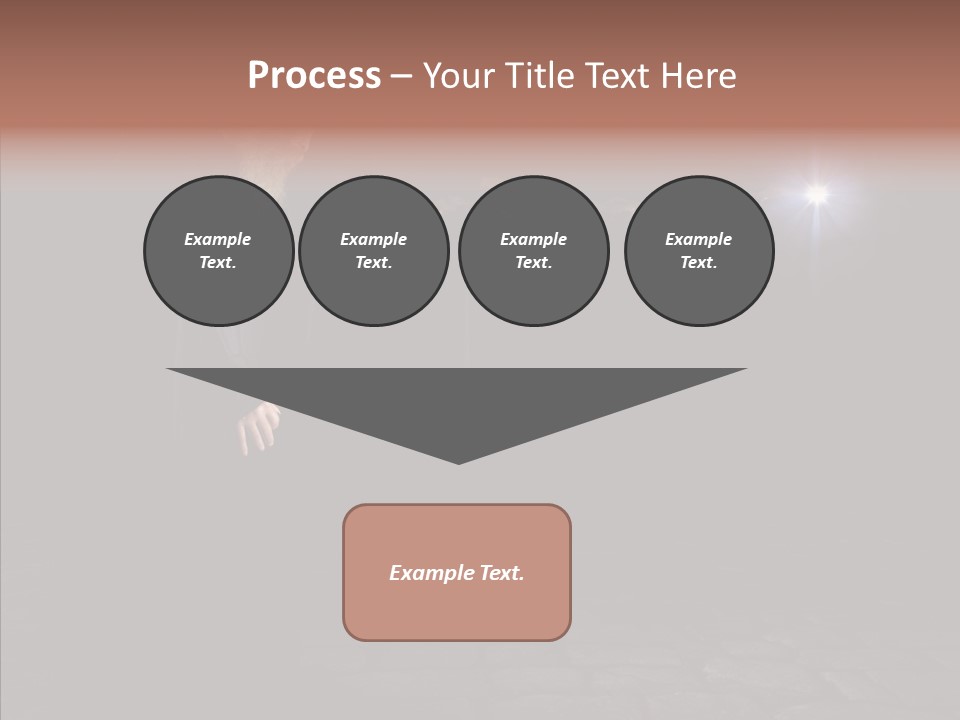 Process – Your Title Text Here

Example Text.

Example Text.

Example Text.

Example Text.

Example Text.